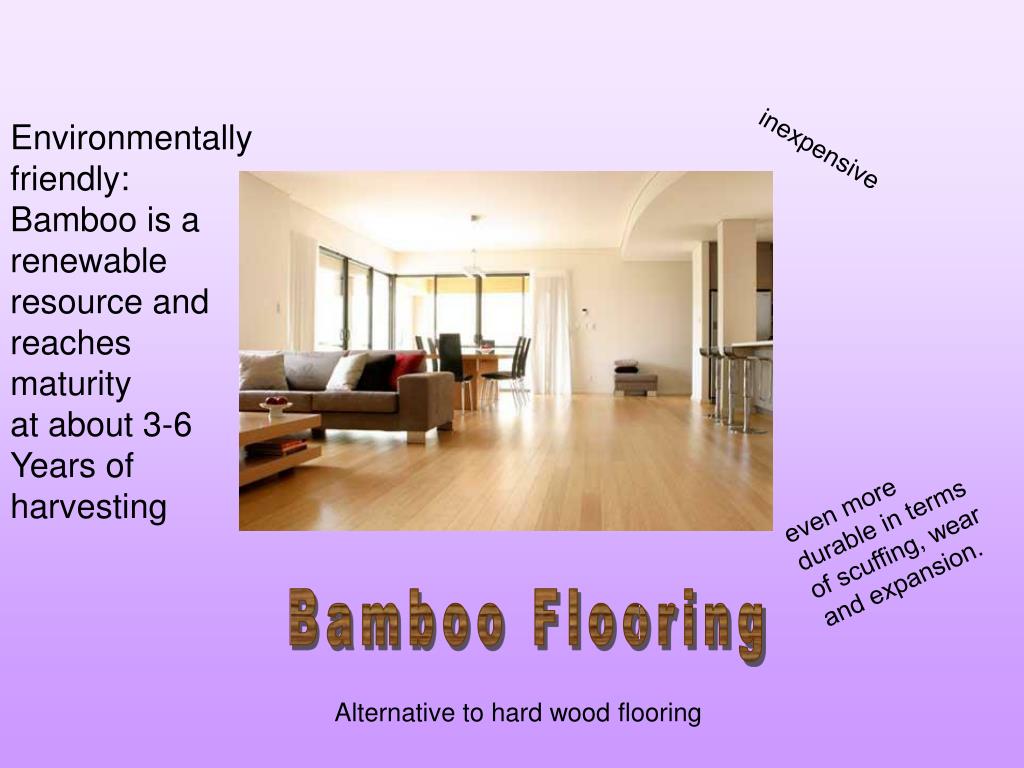 Environmentally friendly: Bamboo is a renewable resource and reaches maturity at about 3-6 Years of harvesting

inexpensive

even more durable in terms of scuffing, wear and expansion.

Bamboo Flooring

Alternative to hard wood flooring